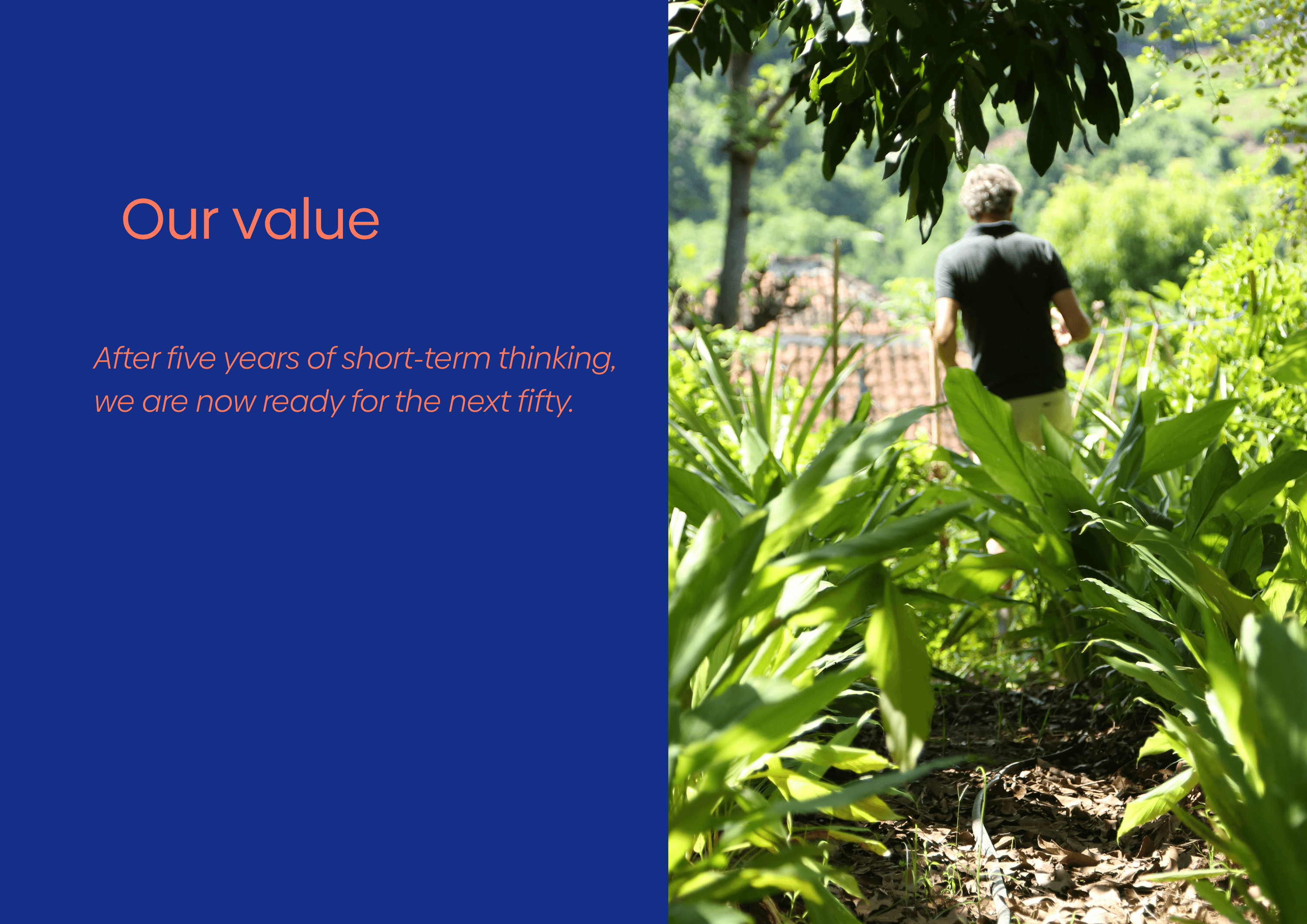 Our value

After five years of short-term thinking, we are now ready for the next fifty.